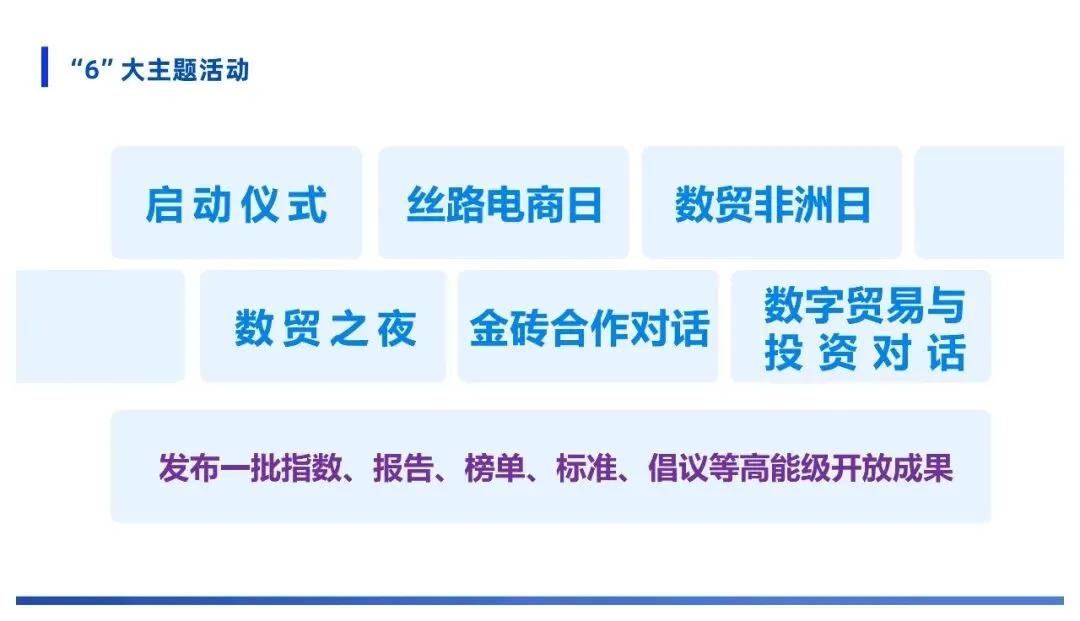 “6” 大主题活动

启动仪式

丝路电商日

数贸非洲日

数贸之夜

金砖合作对话

数字贸易与投资对话

发布一批指数、报告、榜单、标准、倡议等高能级开放成果